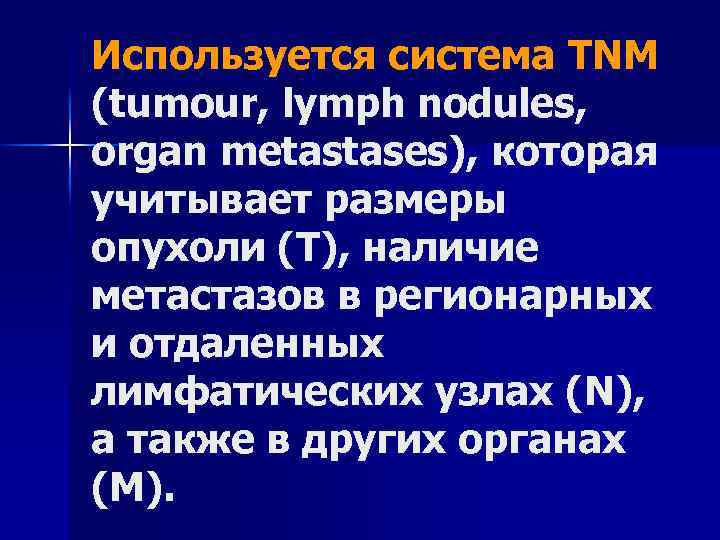 Используется система TNM (tumour, lymph nodules, organ metastases), которая учитывает размеры опухоли (Т), наличие метастазов в регионарных и отдаленных лимфатических узлах (N), а также в других органах (М).